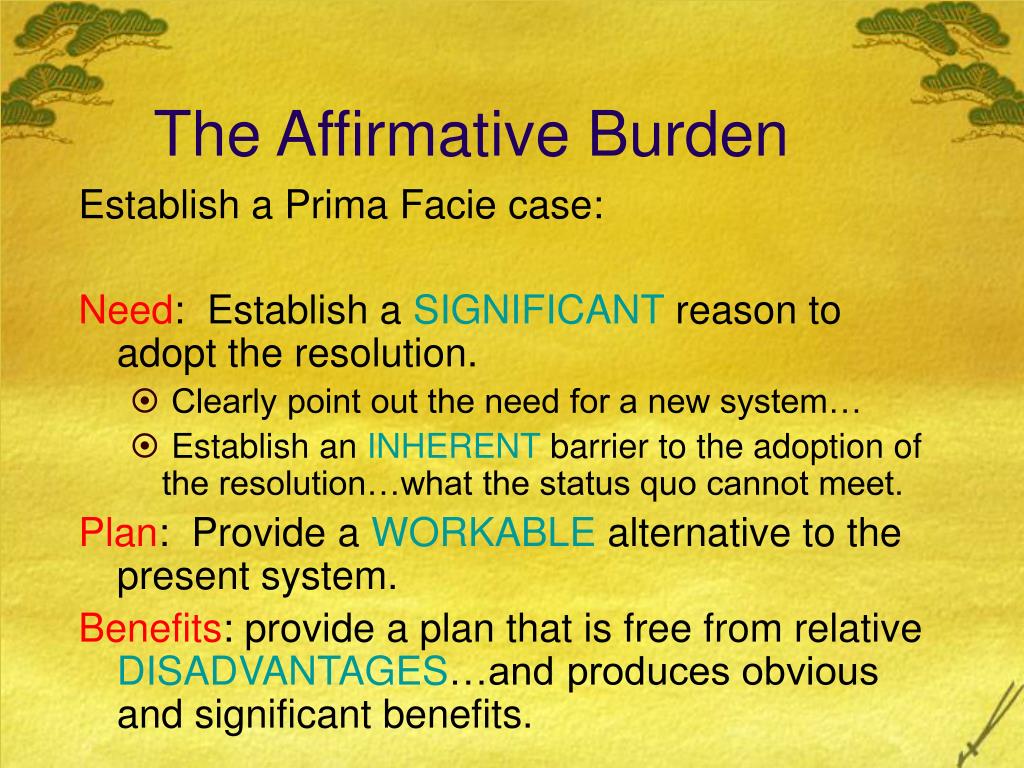 The Affirmative Burden

Establish a Prima Facie case:

Need: Establish a SIGNIFICANT reason to adopt the resolution.

Clearly point out the need for a new system…

Establish an INHERENT barrier to the adoption of the resolution…what the status quo cannot meet.

Plan: Provide a WORKABLE alternative to the present system.

Benefits: provide a plan that is free from relative DISADVANTAGES…and produces obvious and significant benefits.